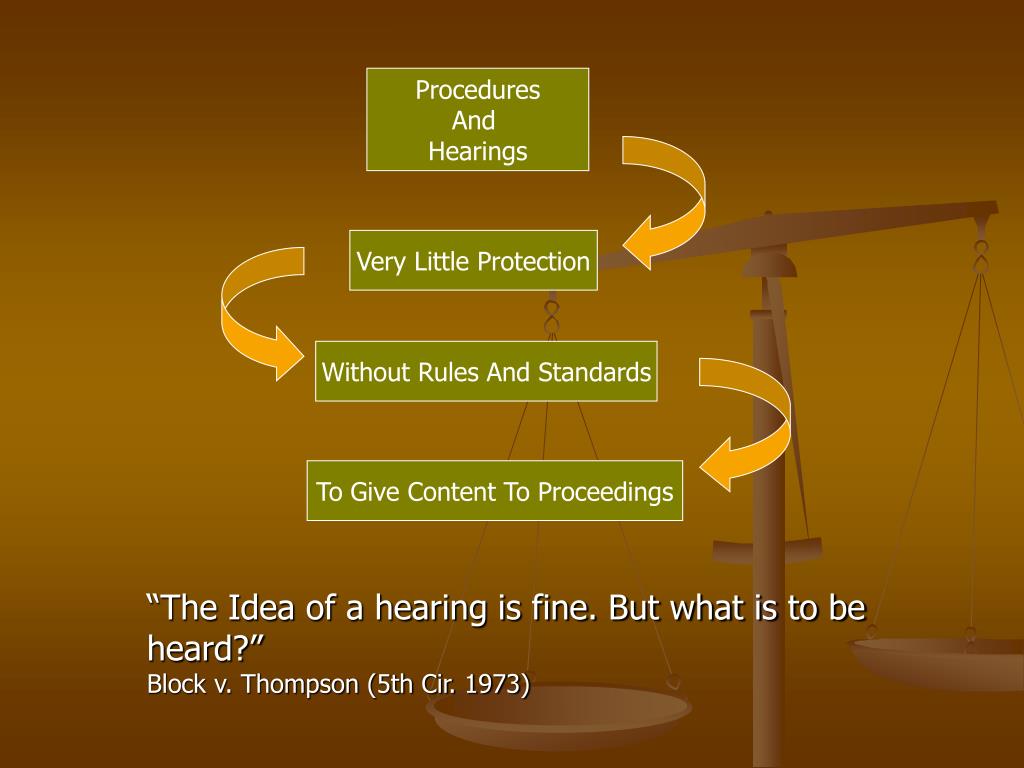 Procedures
And
Hearings

Very Little Protection

Without Rules And Standards

To Give Content To Proceedings

“The Idea of a hearing is fine. But what is to be heard?”
Block v. Thompson (5th Cir. 1973)